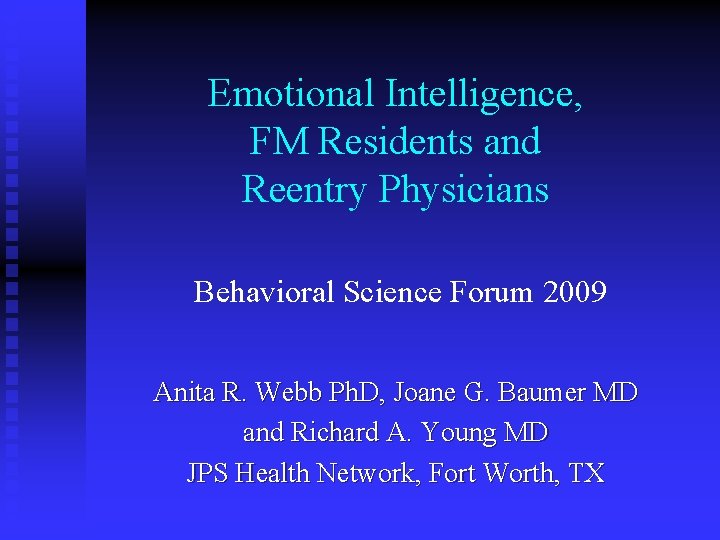 Emotional Intelligence, FM Residents and Reentry Physicians

Behavioral Science Forum 2009

Anita R. Webb PhD, Joane G. Baumer MD and Richard A. Young MD
JPS Health Network, Fort Worth, TX